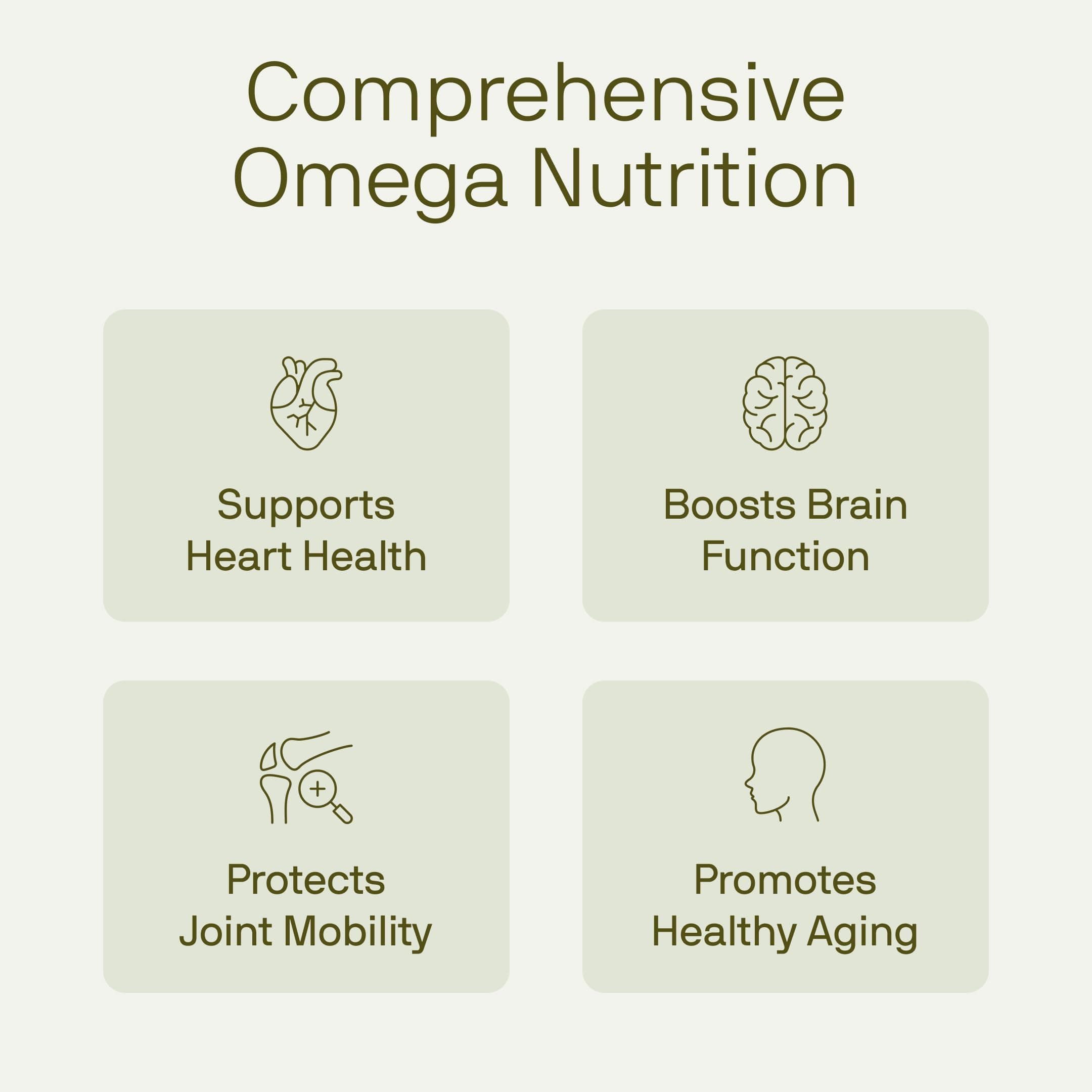 Comprehensive Omega Nutrition

Supports Heart Health

Boosts Brain Function

Protects Joint Mobility

Promotes Healthy Aging